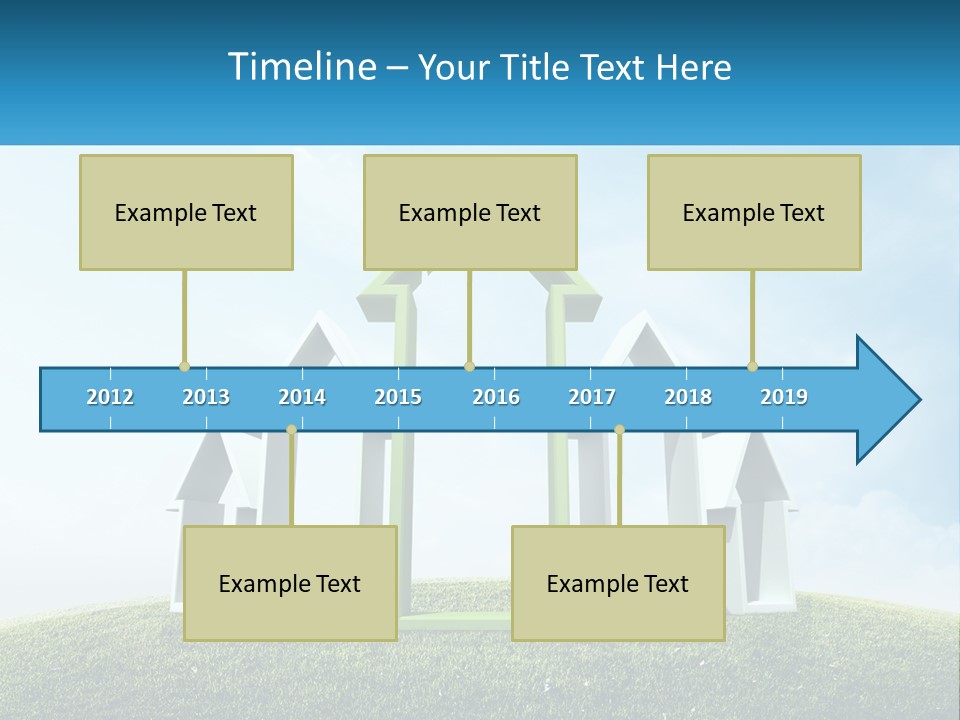 Timeline – Your Title Text Here

Example Text

Example Text

Example Text

2012 2013 2014 2015 2016 2017 2018 2019

Example Text

Example Text